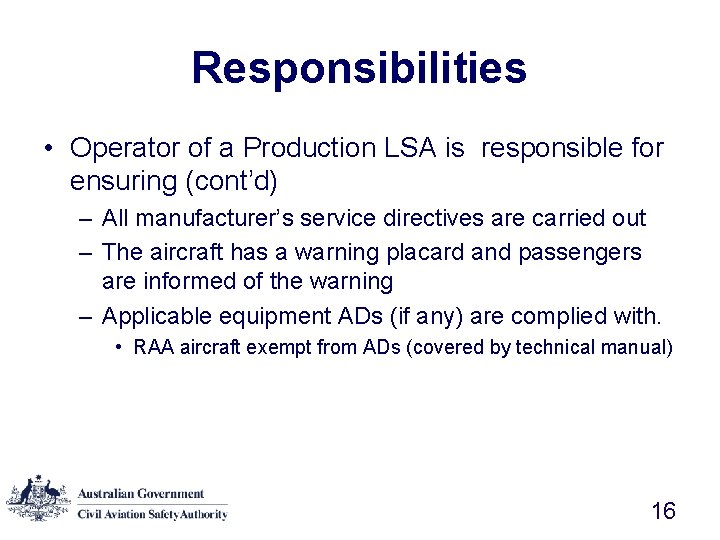 Responsibilities

• Operator of a Production LSA is responsible for ensuring (cont'd)

– All manufacturer's service directives are carried out

– The aircraft has a warning placard and passengers are informed of the warning

– Applicable equipment ADs (if any) are complied with.

• RAA aircraft exempt from ADs (covered by technical manual)

Australian Government
Civil Aviation Safety Authority

16